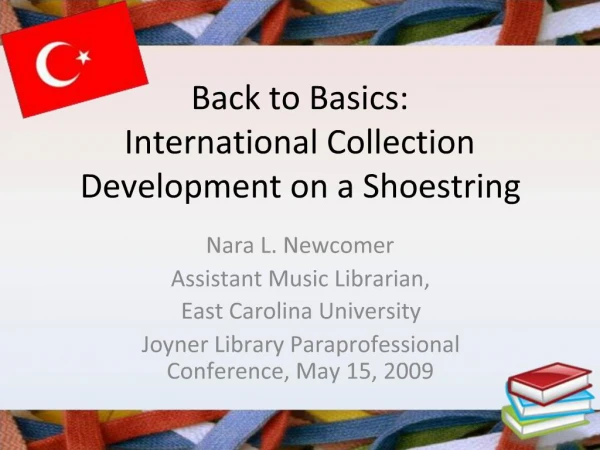 Back to Basics:
International Collection Development on a Shoestring

Nara L. Newcomer
Assistant Music Librarian,
East Carolina University
Joyner Library Paraprofessional Conference, May 15, 2009